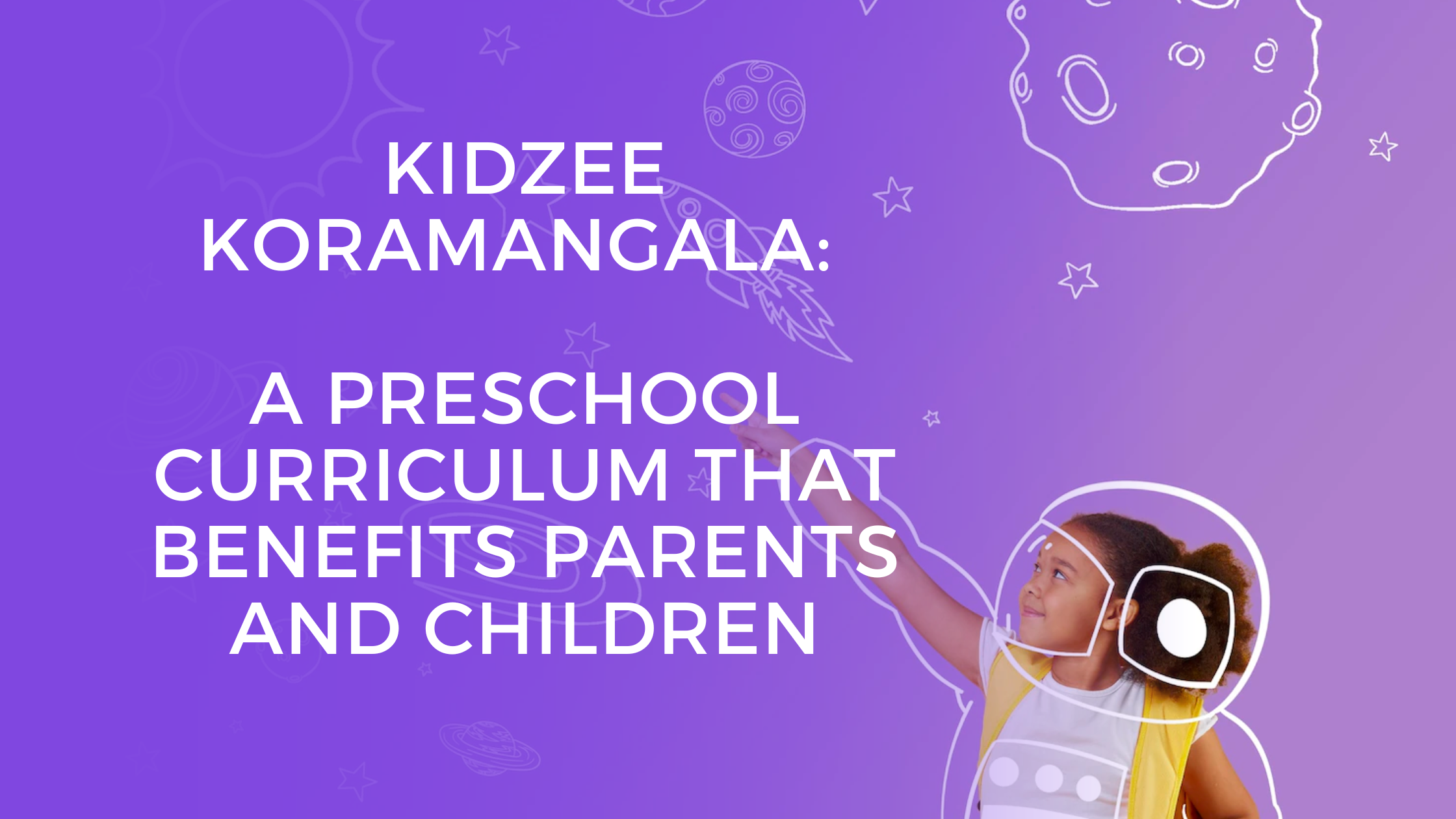 KIDZEE KORAMANGALA:

A PRESCHOOL CURRICULUM THAT BENEFITS PARENTS AND CHILDREN